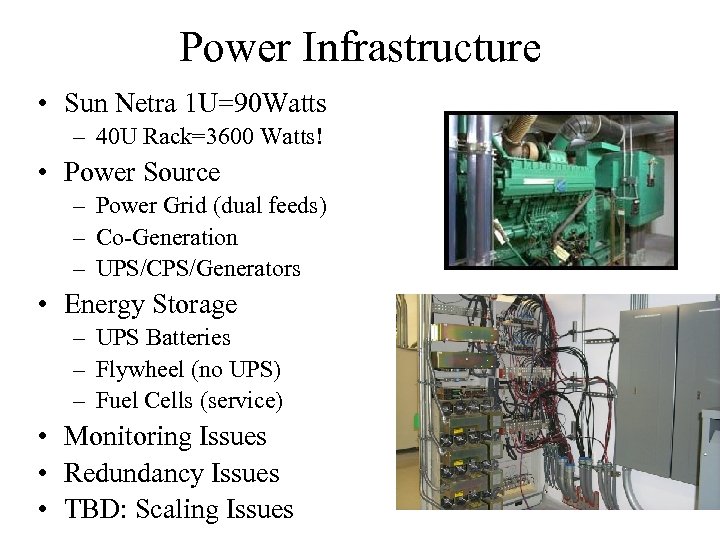 Power Infrastructure

• Sun Netra 1U=90Watts
  – 40U Rack=3600 Watts!
• Power Source
  – Power Grid (dual feeds)
  – Co-Generation
  – UPS/CPS/Generators
• Energy Storage
  – UPS Batteries
  – Flywheel (no UPS)
  – Fuel Cells (service)
• Monitoring Issues
• Redundancy Issues
• TBD: Scaling Issues